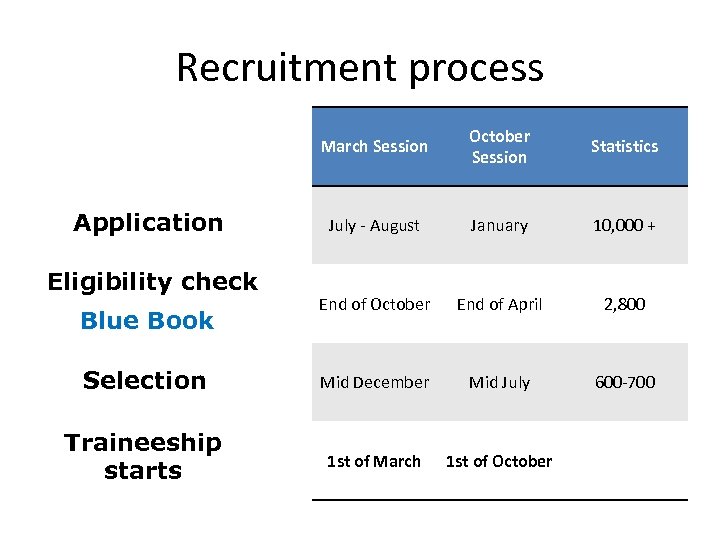 Recruitment process

| | March Session | October Session | Statistics |
|---|---|---|---|
| Application | July - August | January | 10,000 + |
| Eligibility check Blue Book | End of October | End of April | 2,800 |
| Selection | Mid December | Mid July | 600-700 |
| Traineeship starts | 1st of March | 1st of October | |